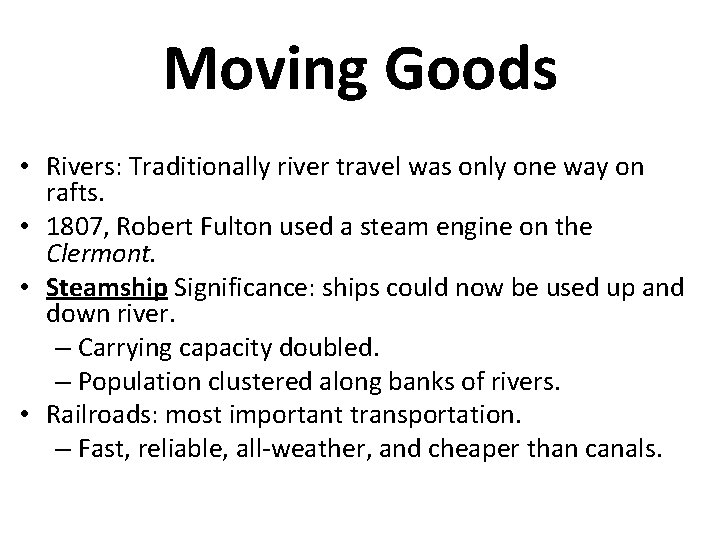 Moving Goods

• Rivers: Traditionally river travel was only one way on rafts.
• 1807, Robert Fulton used a steam engine on the Clermont.
• Steamship Significance: ships could now be used up and down river.
– Carrying capacity doubled.
– Population clustered along banks of rivers.
• Railroads: most important transportation.
– Fast, reliable, all-weather, and cheaper than canals.